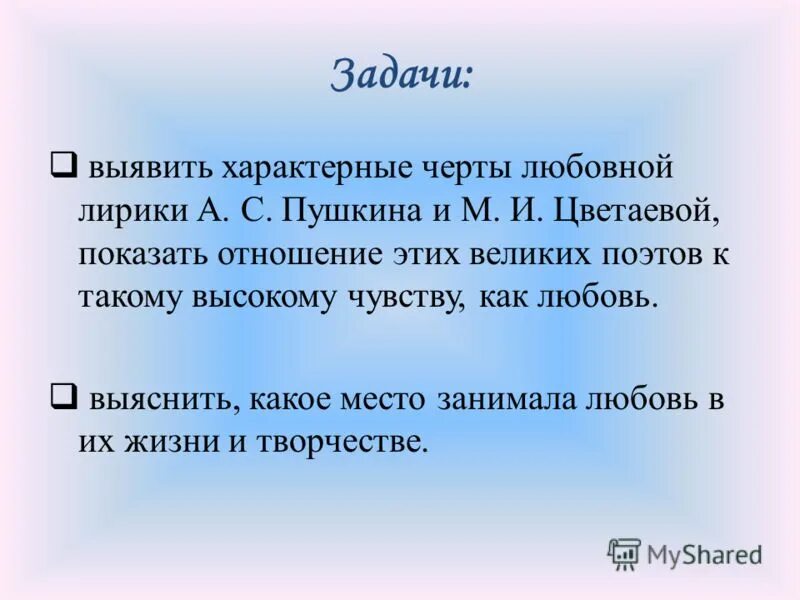 Задачи:

❑ выявить характерные черты любовной лирики А. С. Пушкина и М. И. Цветаевой, показать отношение этих великих поэтов к такому высокому чувству, как любовь.

❑ выяснить, какое место занимала любовь в их жизни и творчестве.

MyShared